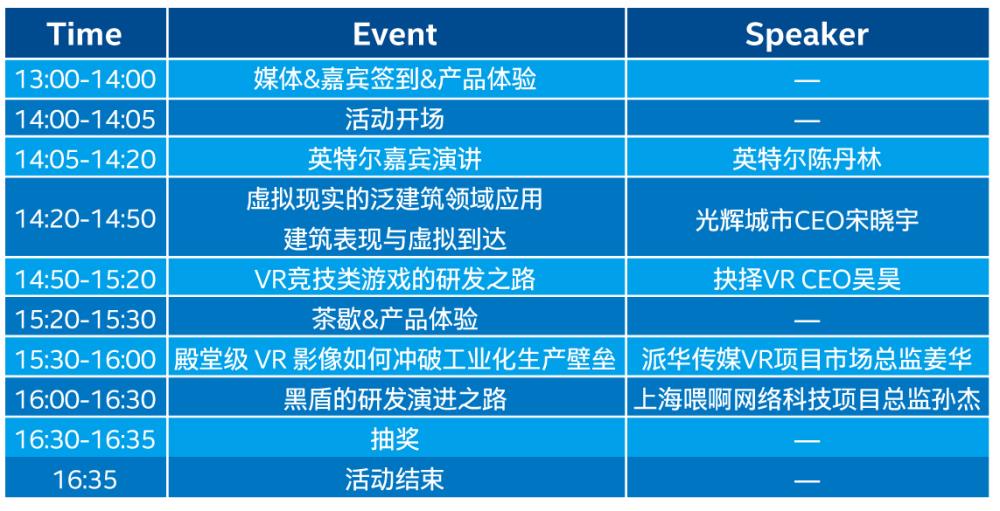 | Time | Event | Speaker |
|---|---|---|
| 13:00-14:00 | 媒体&嘉宾签到&产品体验 | — |
| 14:00-14:05 | 活动开场 | — |
| 14:05-14:20 | 英特尔嘉宾演讲 | 英特尔陈丹林 |
| 14:20-14:50 | 虚拟现实的泛建筑领域应用 建筑表现与虚拟到达 | 光辉城市CEO宋晓宇 |
| 14:50-15:20 | VR竞技类游戏的研发之路 | 抉择VR CEO吴昊 |
| 15:20-15:30 | 茶歇&产品体验 | — |
| 15:30-16:00 | 殿堂级 VR 影像如何冲破工业化生产壁垒 | 派华传媒VR项目市场总监姜华 |
| 16:00-16:30 | 黑盾的研发演进之路 | 上海喂啊网络科技项目总监孙杰 |
| 16:30-16:35 | 抽奖 | — |
| 16:35 | 活动结束 | — |